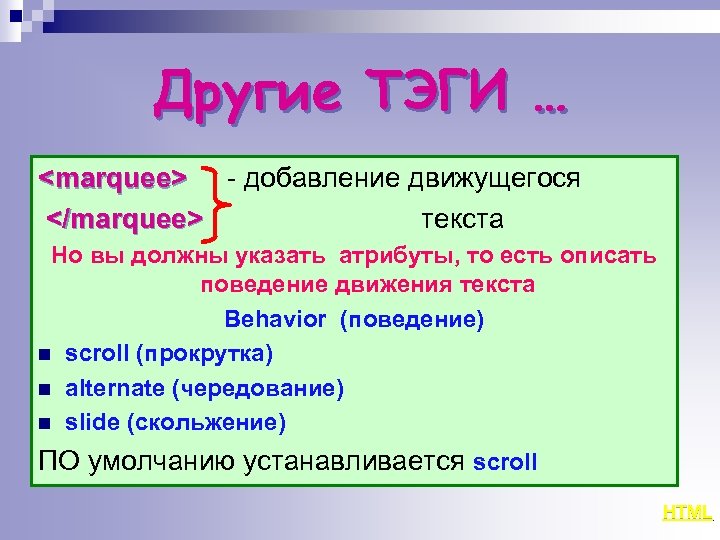 Другие ТЭГИ …

<marquee> - добавление движущегося
</marquee> текста

Но вы должны указать атрибуты, то есть описать поведение движения текста

Behavior (поведение)

- scroll (прокрутка)
- alternate (чередование)
- slide (скольжение)

ПО умолчанию устанавливается scroll

HTML